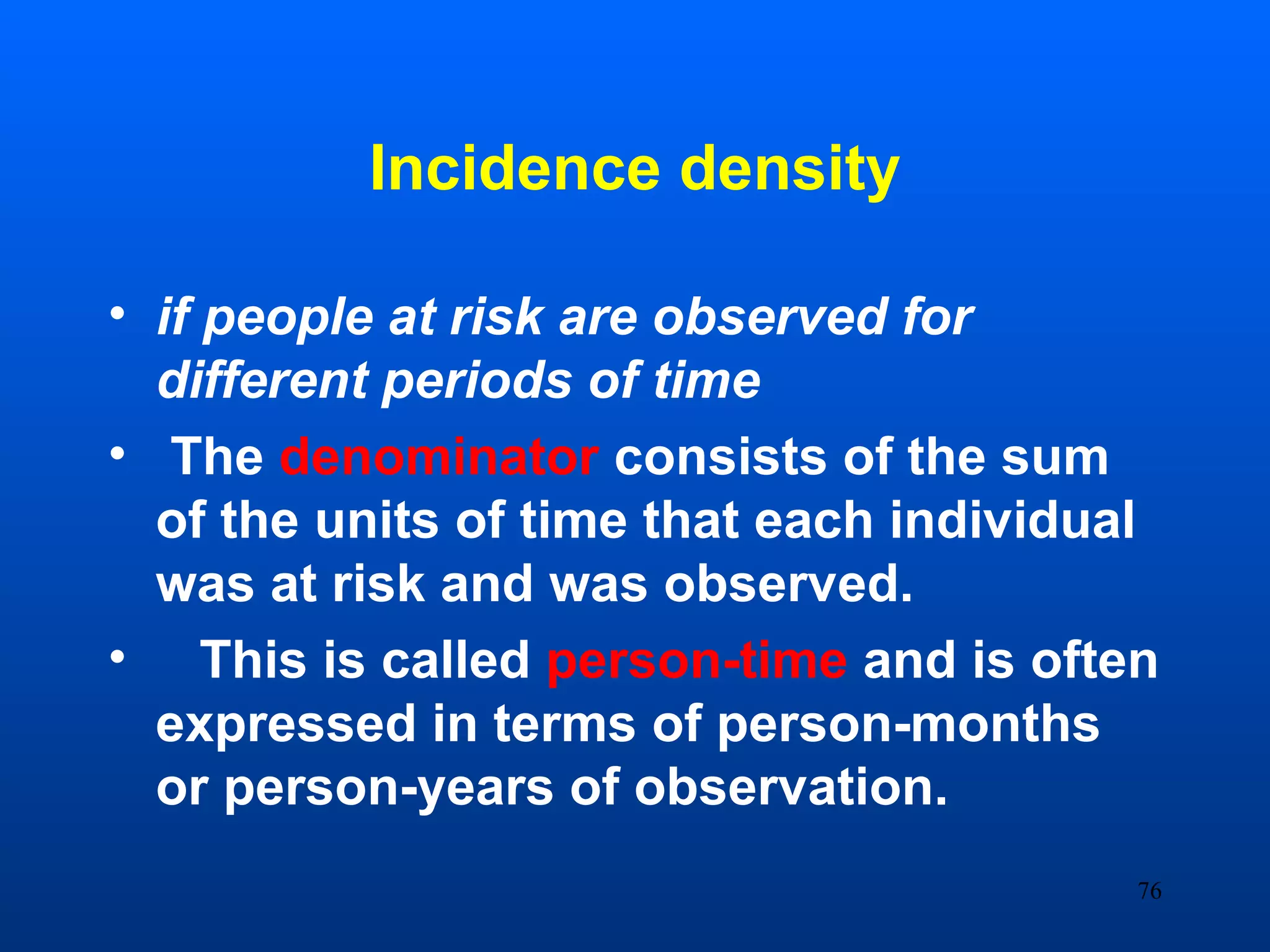 Incidence density

• if people at risk are observed for different periods of time

• The denominator consists of the sum of the units of time that each individual was at risk and was observed.

• This is called person-time and is often expressed in terms of person-months or person-years of observation.

76